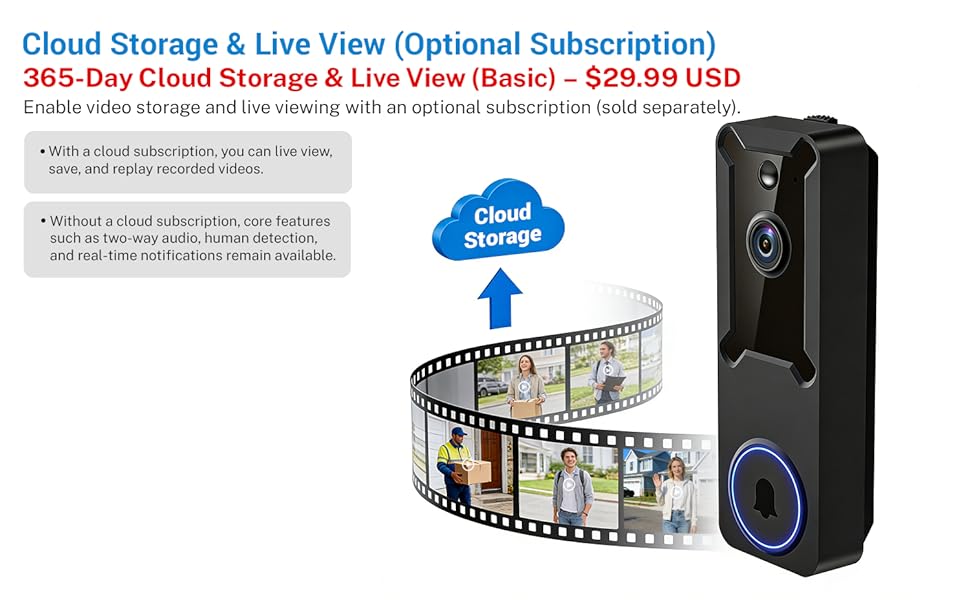 Cloud Storage & Live View (Optional Subscription)
365-Day Cloud Storage & Live View (Basic) – $29.99 USD
Enable video storage and live viewing with an optional subscription (sold separately).

• With a cloud subscription, you can live view, save, and replay recorded videos.

• Without a cloud subscription, core features such as two-way audio, human detection, and real-time notifications remain available.

Cloud Storage